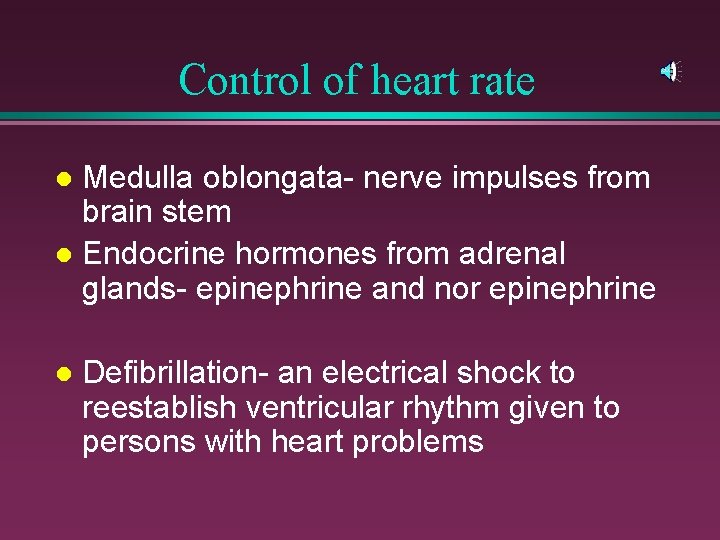 Control of heart rate

- Medulla oblongata- nerve impulses from brain stem
- Endocrine hormones from adrenal glands- epinephrine and nor epinephrine

- Defibrillation- an electrical shock to reestablish ventricular rhythm given to persons with heart problems